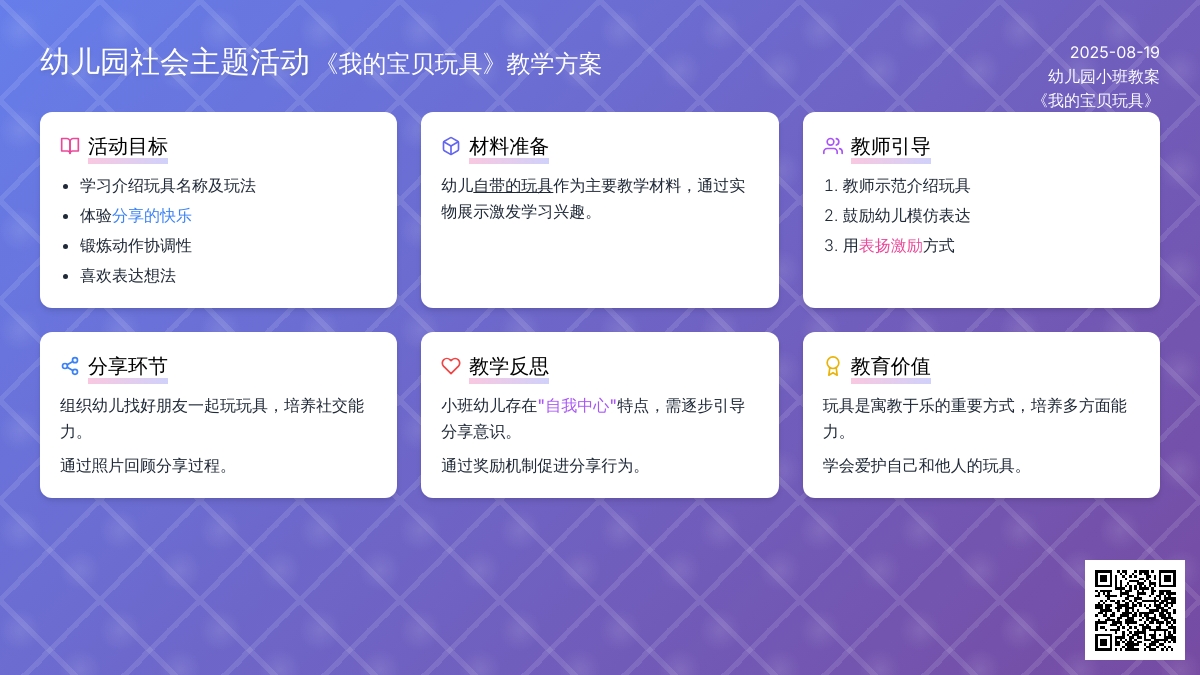 幼儿园社会主题活动《我的宝贝玩具》教学方案

2025-08-19
幼儿园小班教案
《我的宝贝玩具》

活动目标
- 学习介绍玩具名称及玩法
- 体验分享的快乐
- 锻炼动作协调性
- 喜欢表达想法

材料准备
幼儿自带的玩具作为主要教学材料，通过实物展示激发学习兴趣。

教师引导
1. 教师示范介绍玩具
2. 鼓励幼儿模仿表达
3. 用表扬激励方式

分享环节
组织幼儿找好朋友一起玩玩具，培养社交能力。

通过照片回顾分享过程。

教学反思
小班幼儿存在"自我中心"特点，需逐步引导分享意识。

通过奖励机制促进分享行为。

教育价值
玩具是寓教于乐的重要方式，培养多方面能力。

学会爱护自己和他人的玩具。